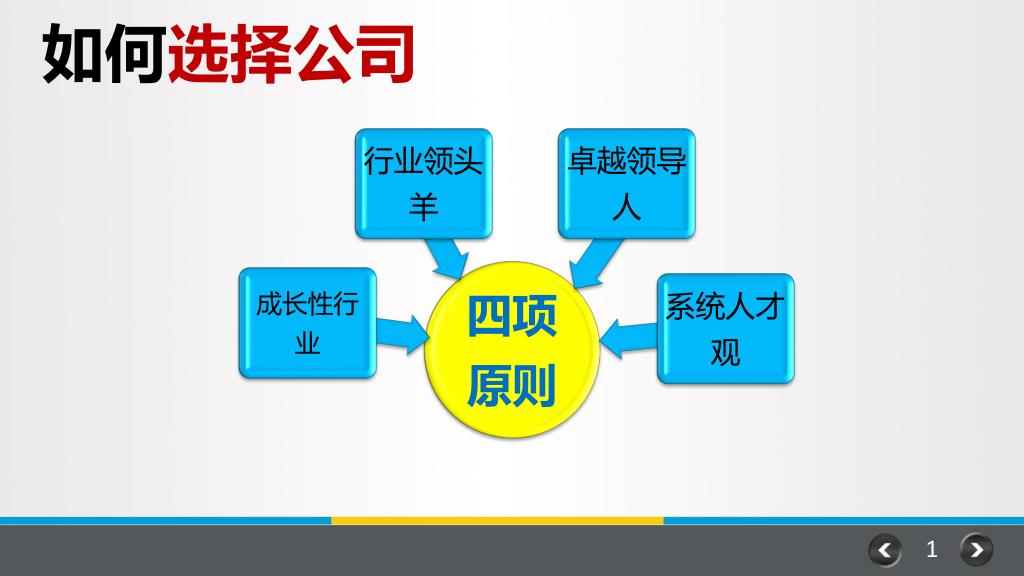 如何选择公司

行业领头羊

卓越领导人

成长性行业

四项原则

系统人才观

1